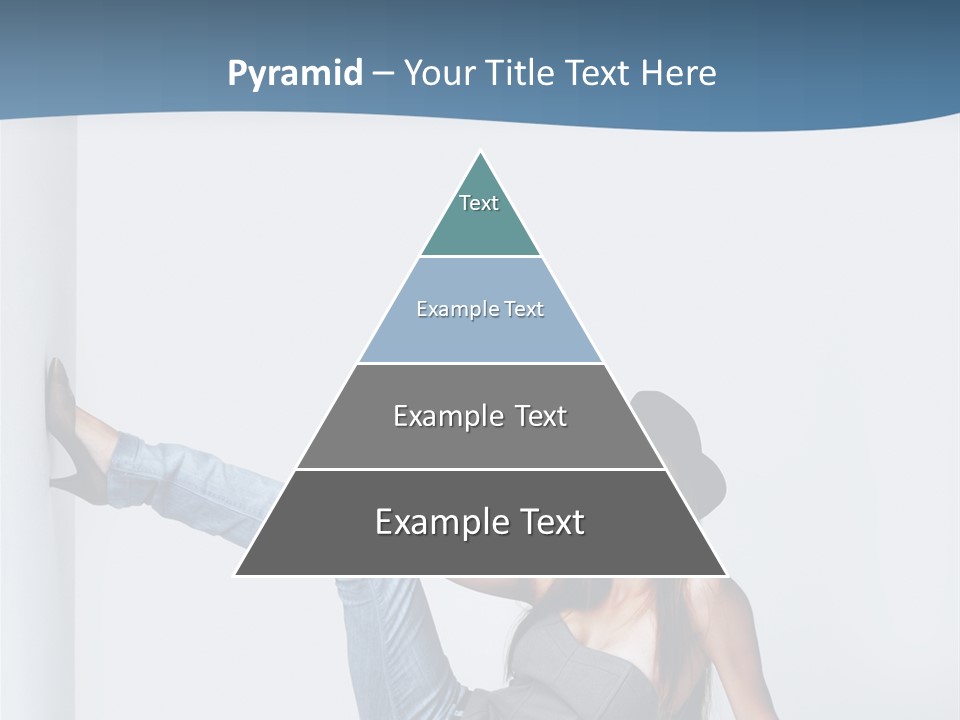 Pyramid – Your Title Text Here

Text

Example Text

Example Text

Example Text